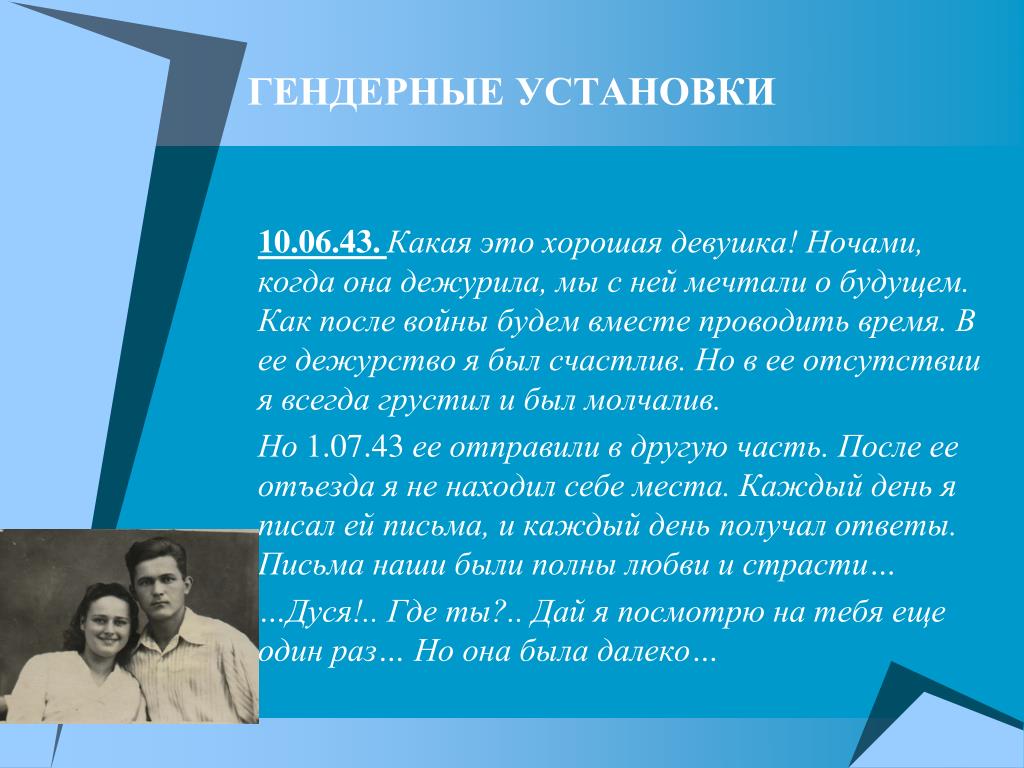 ГЕНДЕРНЫЕ УСТАНОВКИ

10.06.43. Какая это хорошая девушка! Ночами, когда она дежурила, мы с ней мечтали о будущем. Как после войны будем вместе проводить время. В ее дежурство я был счастлив. Но в ее отсутствии я всегда грустил и был молчалив.

Но 1.07.43 ее отправили в другую часть. После ее отъезда я не находил себе места. Каждый день я писал ей письма, и каждый день получал ответы. Письма наши были полны любви и страсти…

…Дуся!.. Где ты?.. Дай я посмотрю на тебя еще один раз… Но она была далеко…